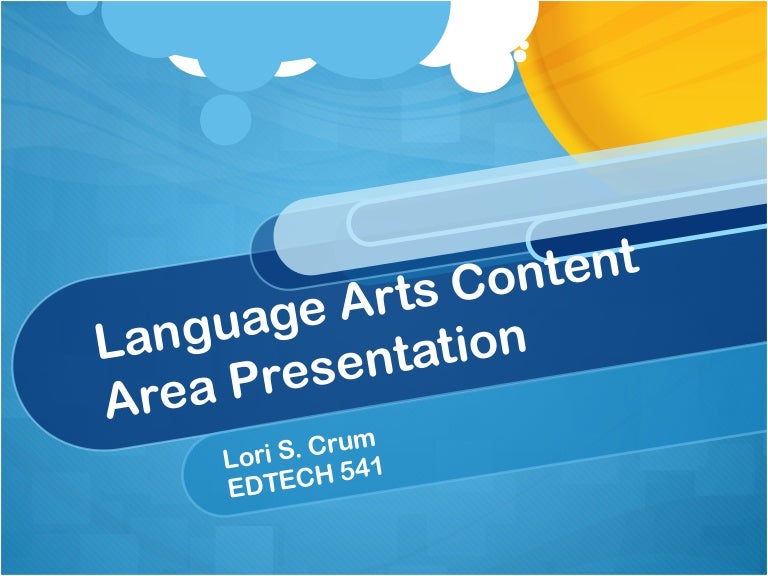 Language Arts Content Area Presentation

Lori S. Crum
EDTECH 541